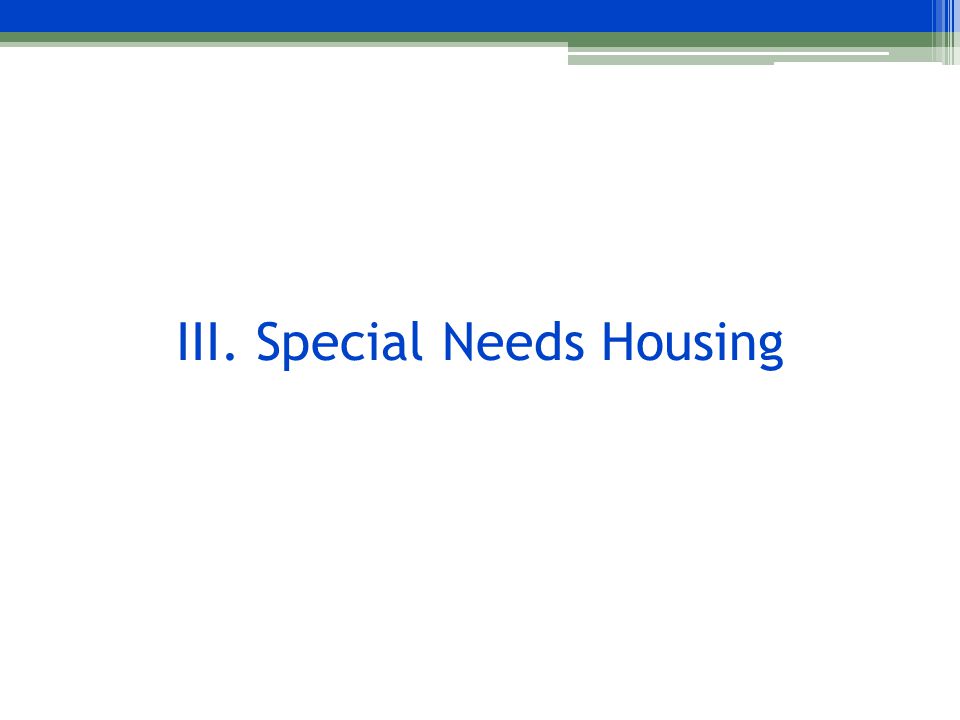 III. Special Needs Housing